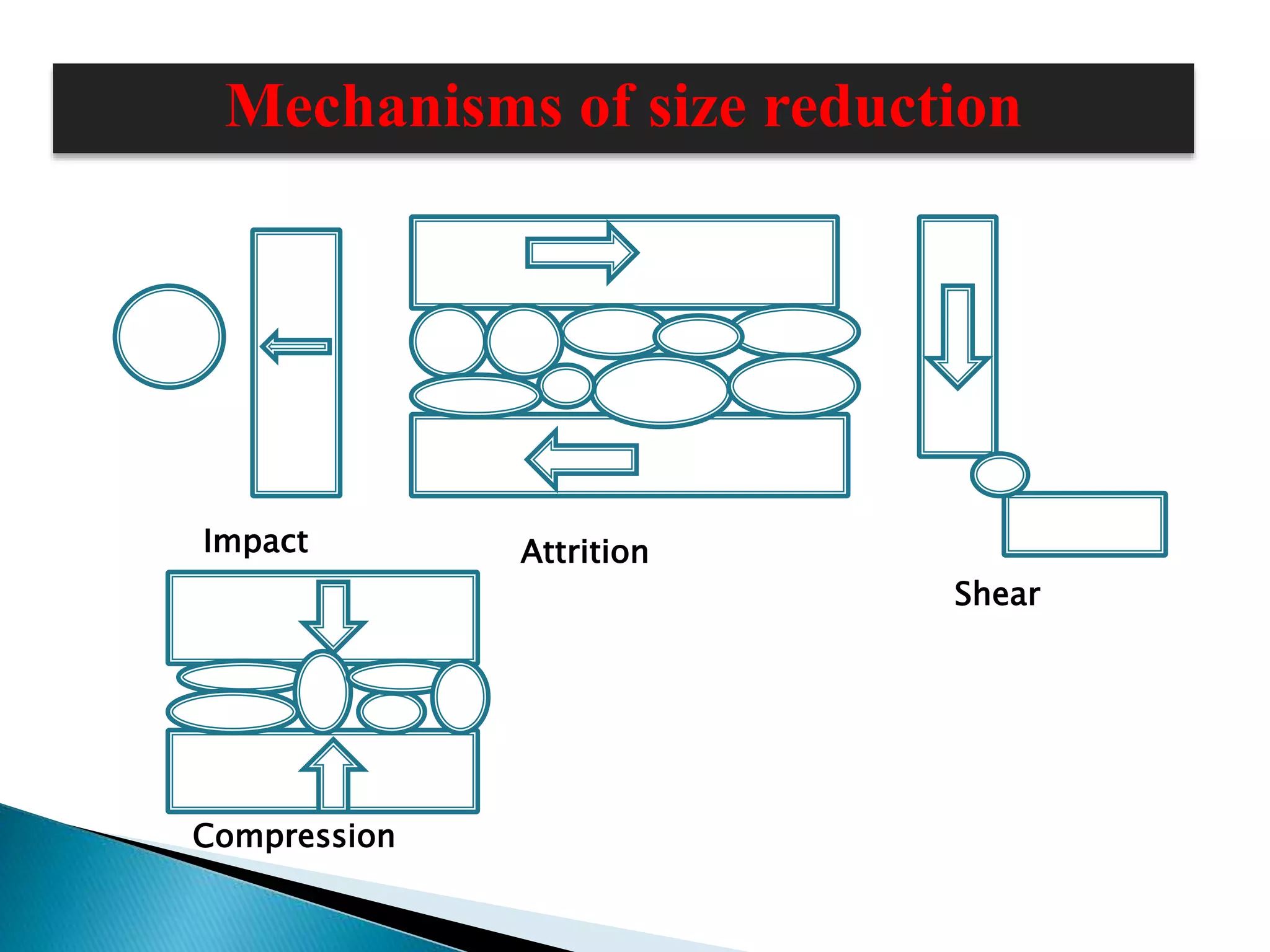 Mechanisms of size reduction

Impact

Attrition

Shear

Compression